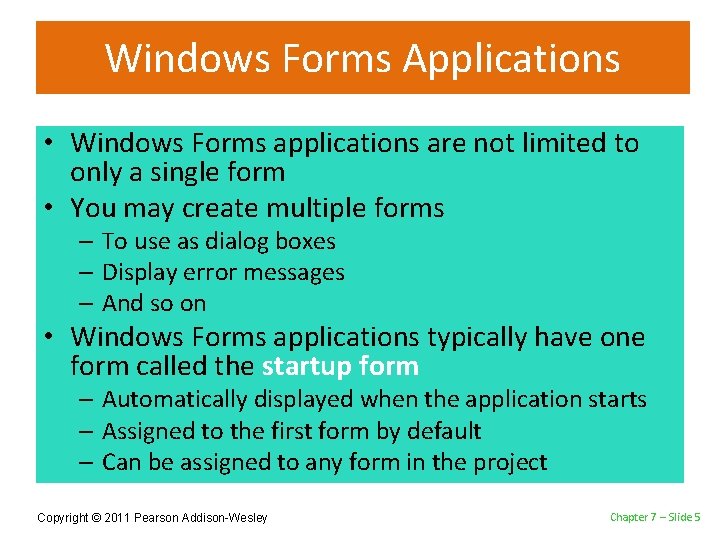 Windows Forms Applications

• Windows Forms applications are not limited to only a single form
• You may create multiple forms
– To use as dialog boxes
– Display error messages
– And so on
• Windows Forms applications typically have one form called the startup form
– Automatically displayed when the application starts
– Assigned to the first form by default
– Can be assigned to any form in the project

Copyright © 2011 Pearson Addison-Wesley

Chapter 7 – Slide 5